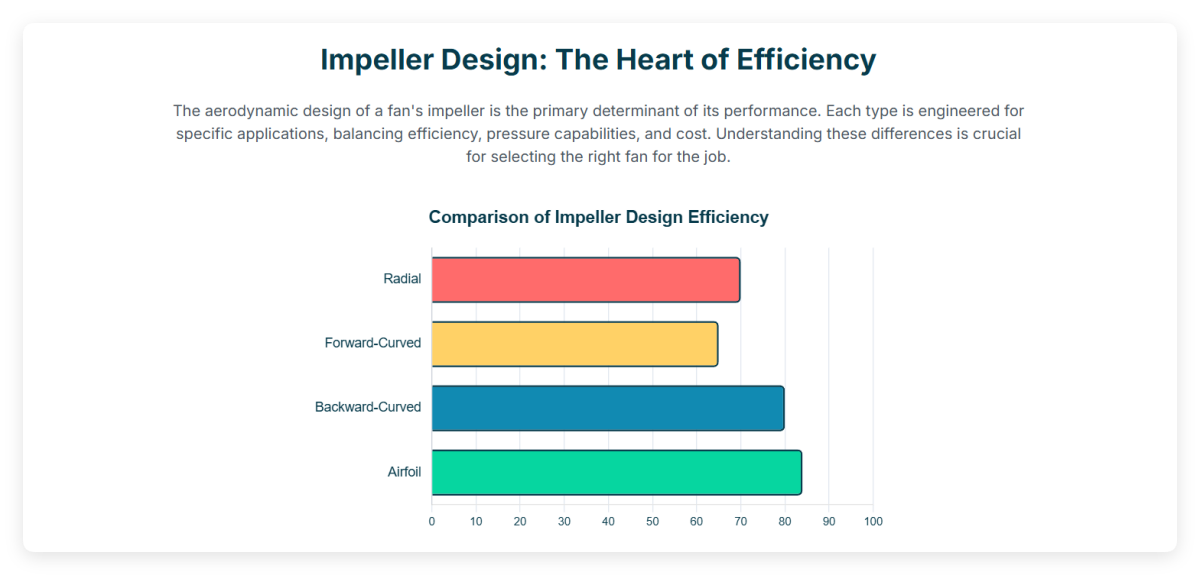 Impeller Design: The Heart of Efficiency

The aerodynamic design of a fan's impeller is the primary determinant of its performance. Each type is engineered for specific applications, balancing efficiency, pressure capabilities, and cost. Understanding these differences is crucial for selecting the right fan for the job.

Comparison of Impeller Design Efficiency

Radial
Forward-Curved
Backward-Curved
Airfoil

0 10 20 30 40 50 60 70 80 90 100